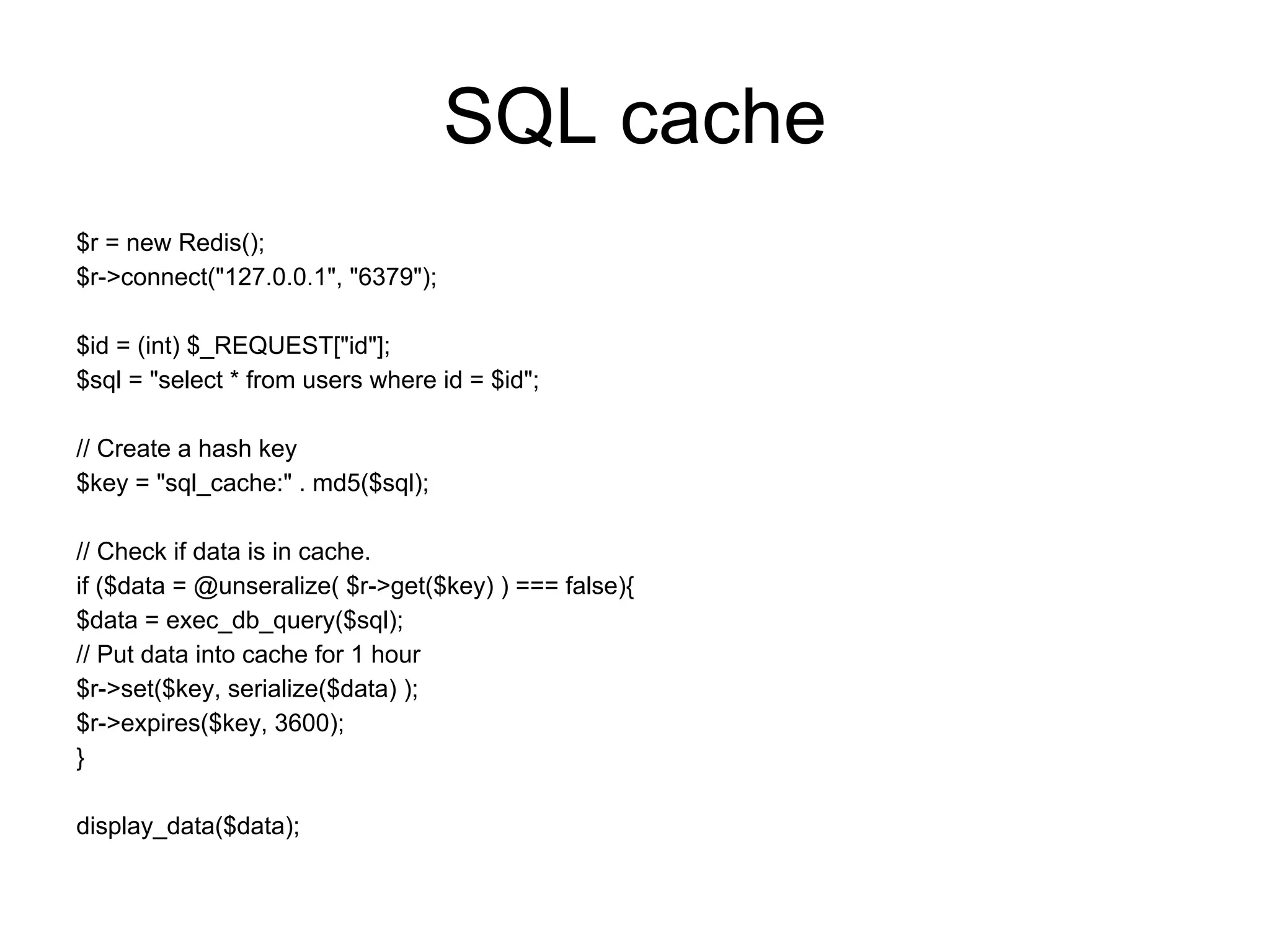 SQL cache

$r = new Redis();
$r->connect("127.0.0.1", "6379");

$id = (int) $_REQUEST["id"];
$sql = "select * from users where id = $id";

// Create a hash key
$key = "sql_cache:" . md5($sql);

// Check if data is in cache.
if ($data = @unseralize( $r->get($key) ) === false){
$data = exec_db_query($sql);
// Put data into cache for 1 hour
$r->set($key, serialize($data) );
$r->expires($key, 3600);
}

display_data($data);